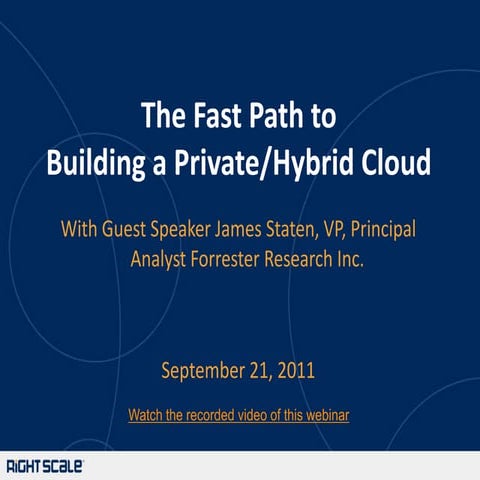 The Fast Path to
Building a Private/Hybrid Cloud

With Guest Speaker James Staten, VP, Principal Analyst Forrester Research Inc.

September 21, 2011

Watch the recorded video of this webinar

RIGHTSCALE